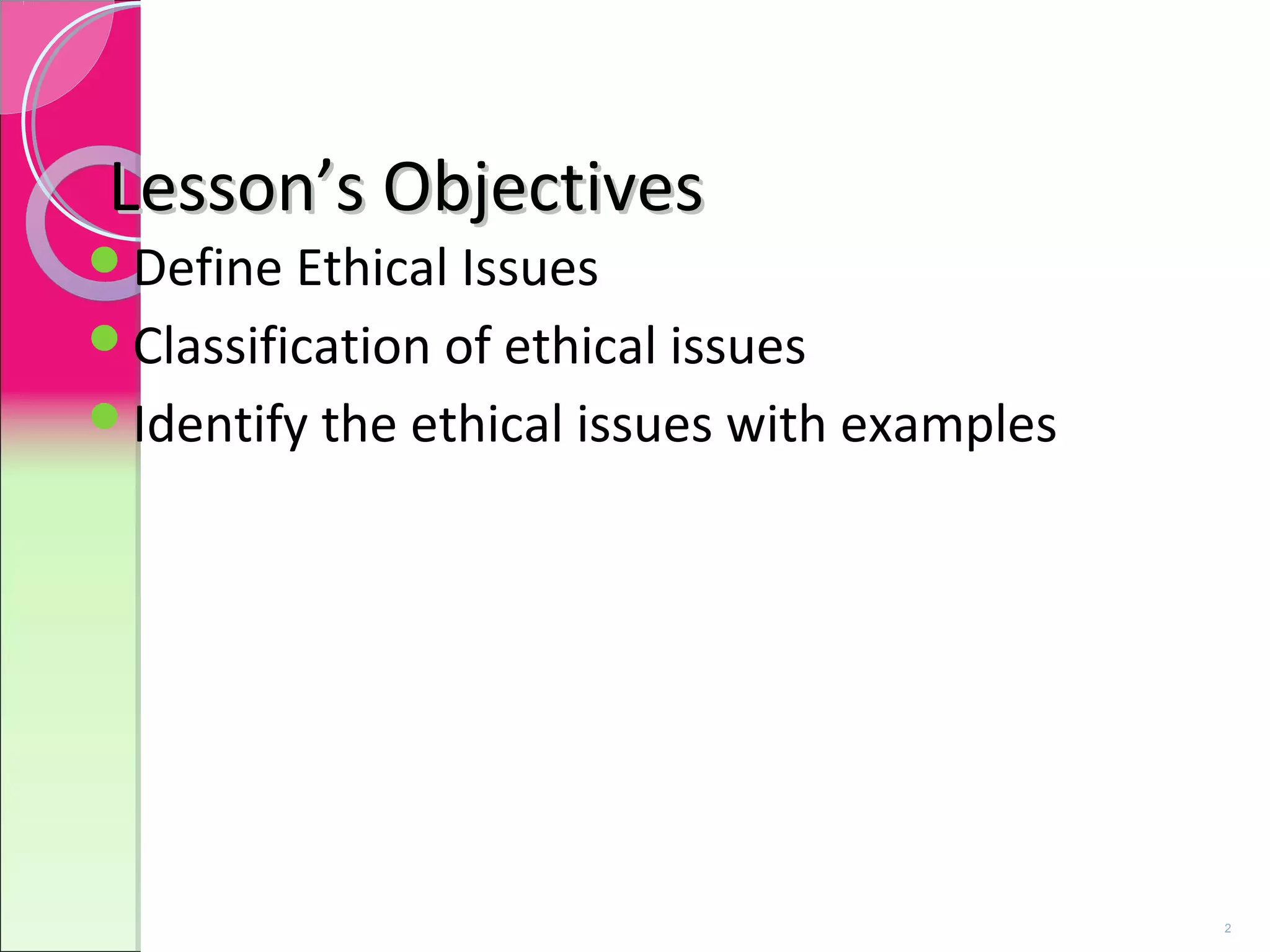 Lesson’s Objectives

- Define Ethical Issues
- Classification of ethical issues
- Identify the ethical issues with examples

2